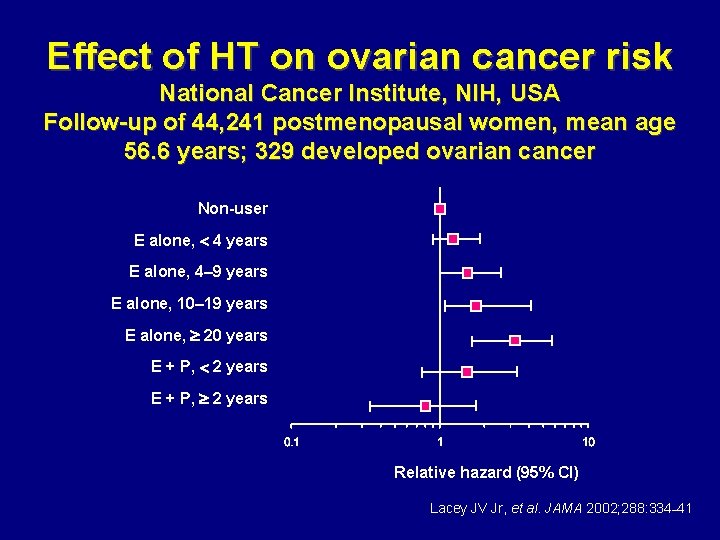 Effect of HT on ovarian cancer risk
National Cancer Institute, NIH, USA
Follow-up of 44,241 postmenopausal women, mean age 56.6 years; 329 developed ovarian cancer

Non-user
E alone, < 4 years
E alone, 4–9 years
E alone, 10–19 years
E alone, ≥ 20 years
E + P, < 2 years
E + P, ≥ 2 years

0.1
1
10
Relative hazard (95% CI)

Lacey JV Jr, et al. JAMA 2002;288:334–41